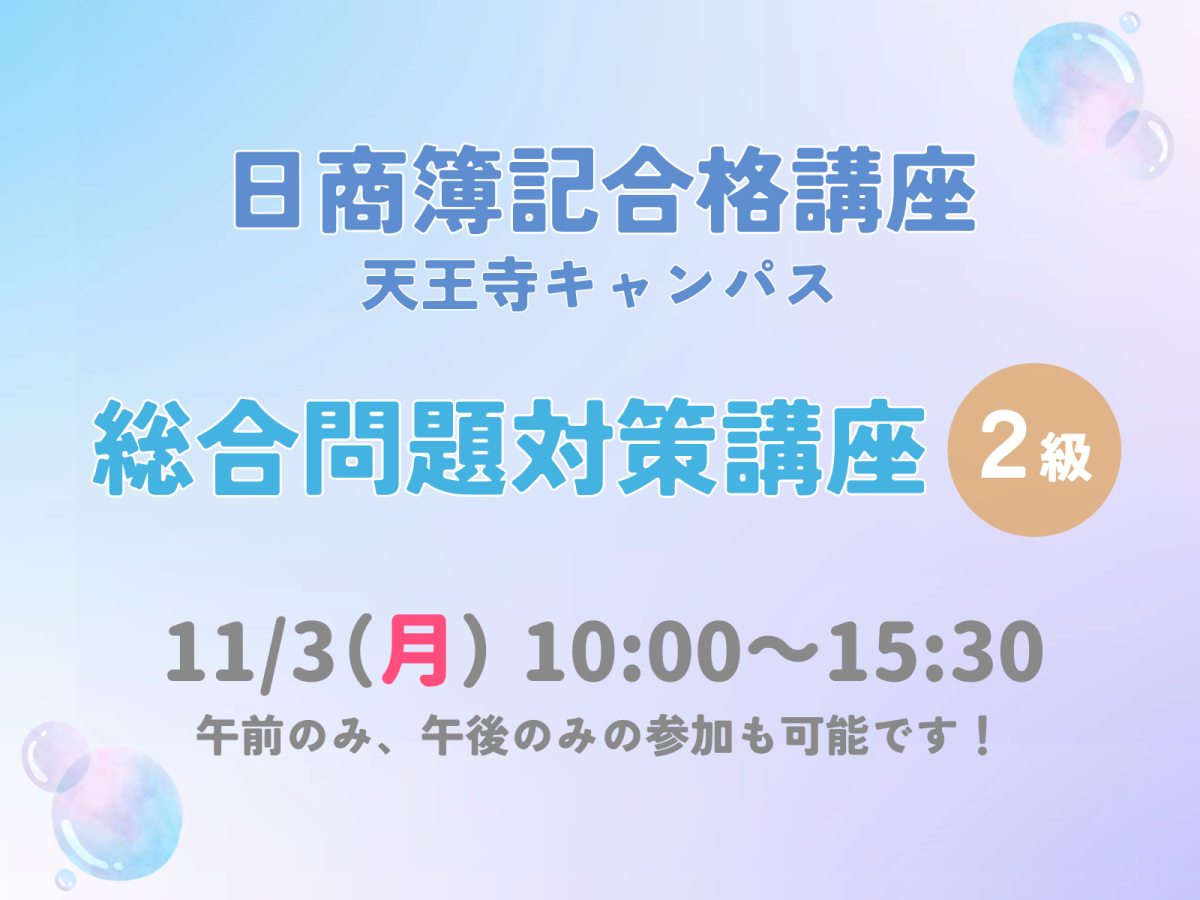 日商簿記合格講座
天王寺キャンパス

総合問題対策講座 2級

11/3（月） 10:00～15:30
午前のみ、午後のみの参加も可能です！